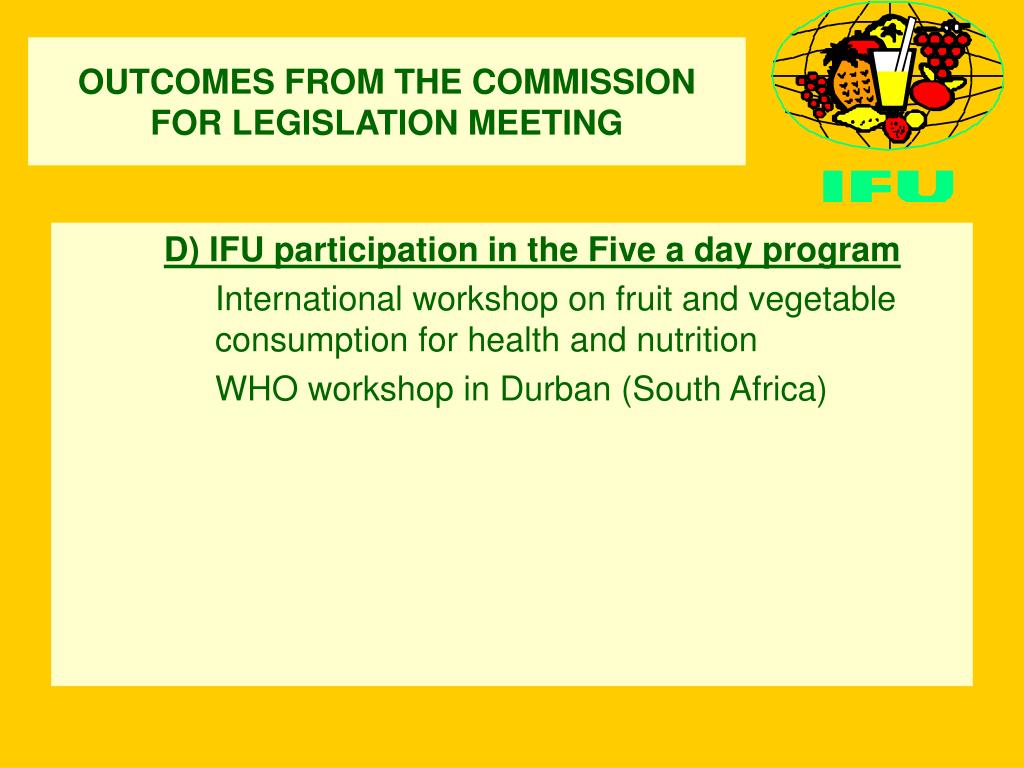 OUTCOMES FROM THE COMMISSION FOR LEGISLATION MEETING

IFU

D) IFU participation in the Five a day program

International workshop on fruit and vegetable consumption for health and nutrition

WHO workshop in Durban (South Africa)